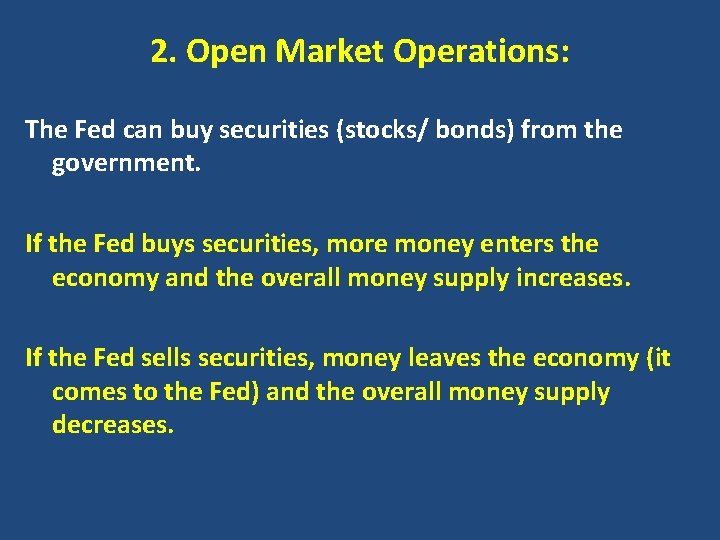 2. Open Market Operations:

The Fed can buy securities (stocks/ bonds) from the government.

If the Fed buys securities, more money enters the economy and the overall money supply increases.

If the Fed sells securities, money leaves the economy (it comes to the Fed) and the overall money supply decreases.